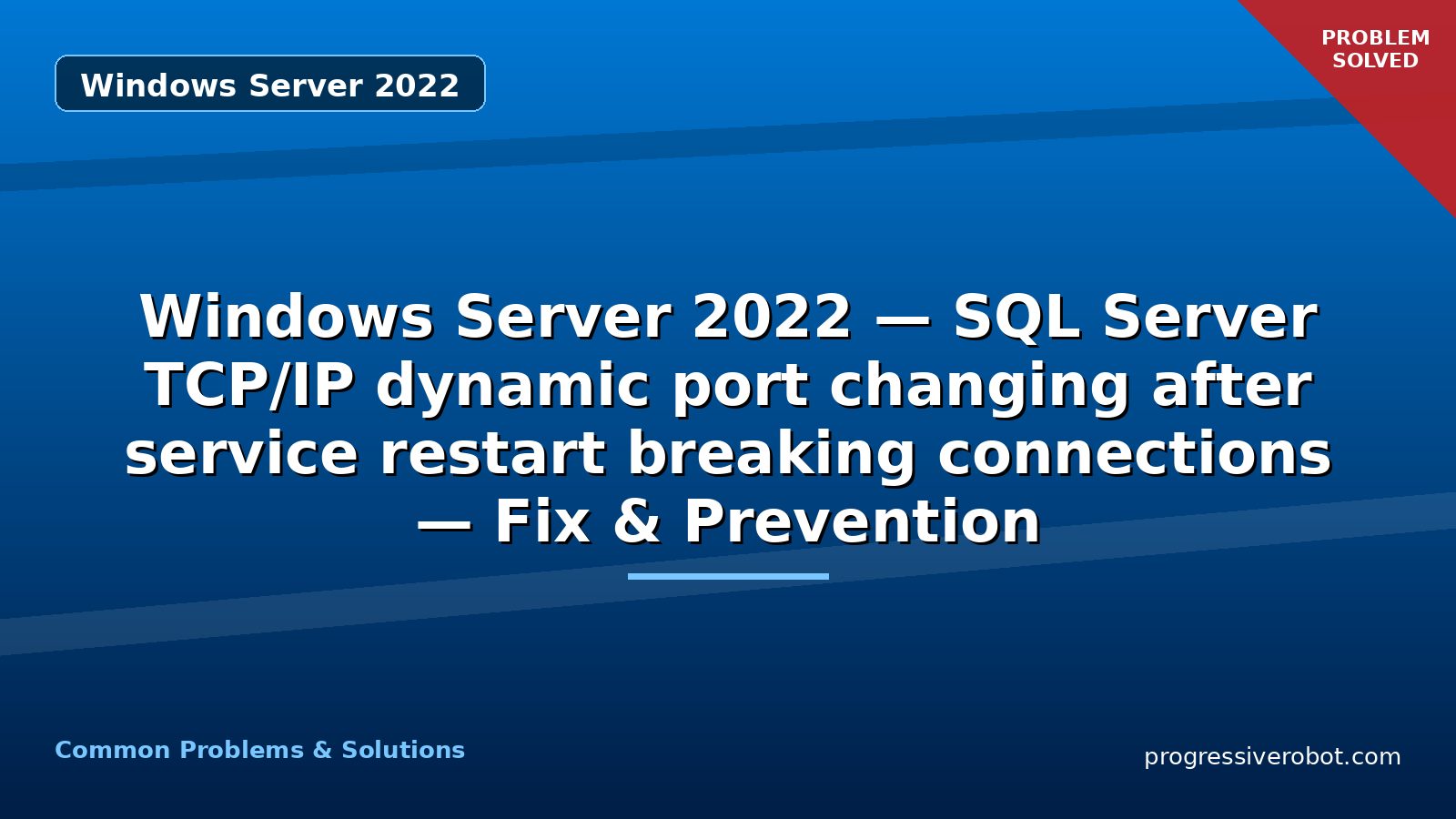 Windows Server 2022

PROBLEM SOLVED

Windows Server 2022 — SQL Server TCP/IP dynamic port changing after service restart breaking connections — Fix & Prevention

Common Problems & Solutions

progressiverobot.com